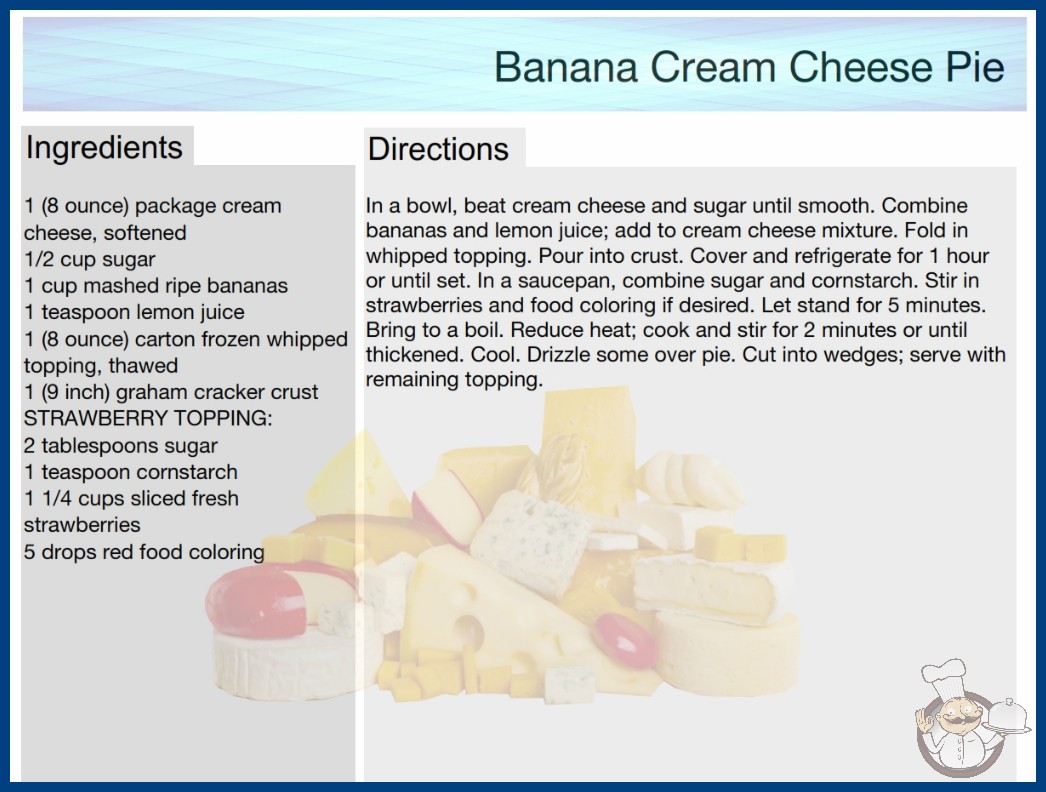 Banana Cream Cheese Pie

Ingredients

1 (8 ounce) package cream cheese, softened
1/2 cup sugar
1 cup mashed ripe bananas
1 teaspoon lemon juice
1 (8 ounce) carton frozen whipped topping, thawed
1 (9 inch) graham cracker crust
STRAWBERRY TOPPING:
2 tablespoons sugar
1 teaspoon cornstarch
1 1/4 cups sliced fresh strawberries
5 drops red food coloring

Directions

In a bowl, beat cream cheese and sugar until smooth. Combine bananas and lemon juice; add to cream cheese mixture. Fold in whipped topping. Pour into crust. Cover and refrigerate for 1 hour or until set. In a saucepan, combine sugar and cornstarch. Stir in strawberries and food coloring if desired. Let stand for 5 minutes. Bring to a boil. Reduce heat; cook and stir for 2 minutes or until thickened. Cool. Drizzle some over pie. Cut into wedges; serve with remaining topping.